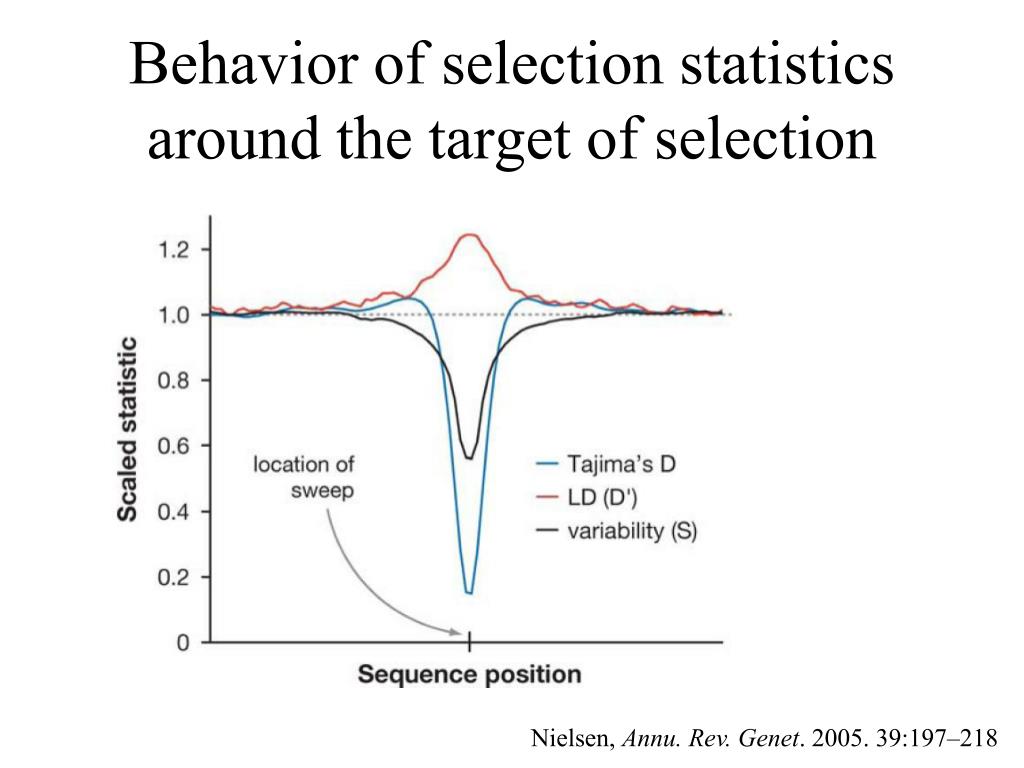 Behavior of selection statistics around the target of selection

Scaled statistic

1.2
1.0
0.8
0.6
0.4
0.2
0

location of sweep

Tajima's D
LD (D')
variability (S)

Sequence position

Nielsen, Annu. Rev. Genet. 2005. 39:197–218